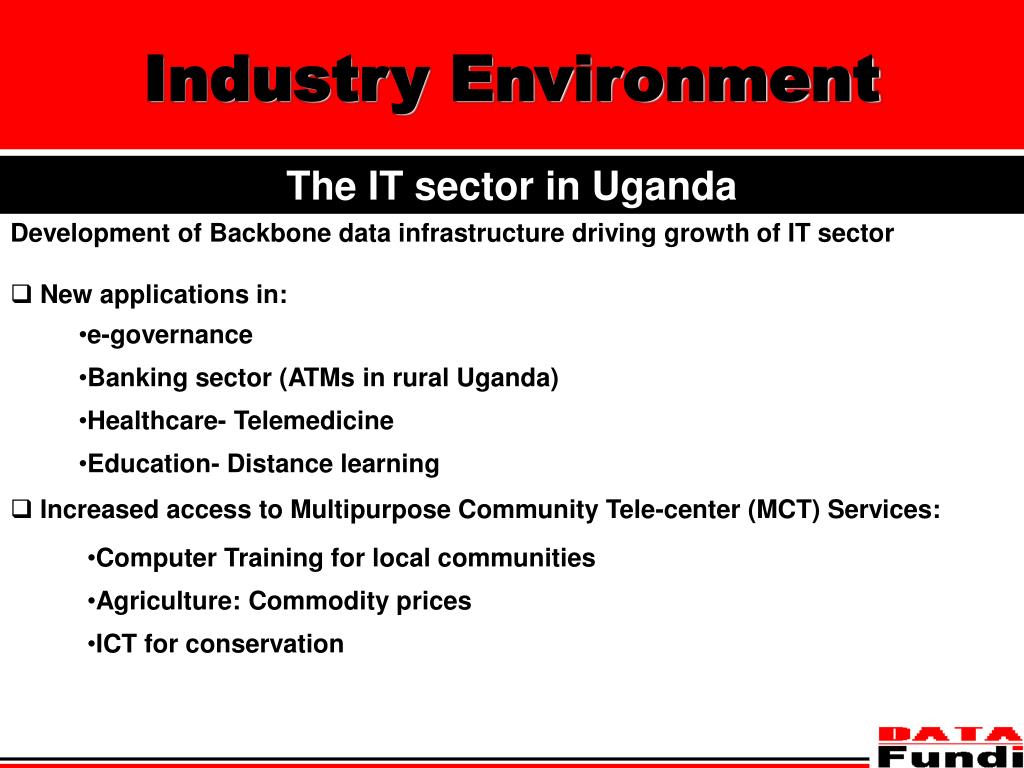 Industry Environment

The IT sector in Uganda

Development of Backbone data infrastructure driving growth of IT sector

❑ New applications in:

•e-governance

•Banking sector (ATMs in rural Uganda)

•Healthcare- Telemedicine

•Education- Distance learning

❑ Increased access to Multipurpose Community Tele-center (MCT) Services:

•Computer Training for local communities

•Agriculture: Commodity prices

•ICT for conservation

DATA Fundi